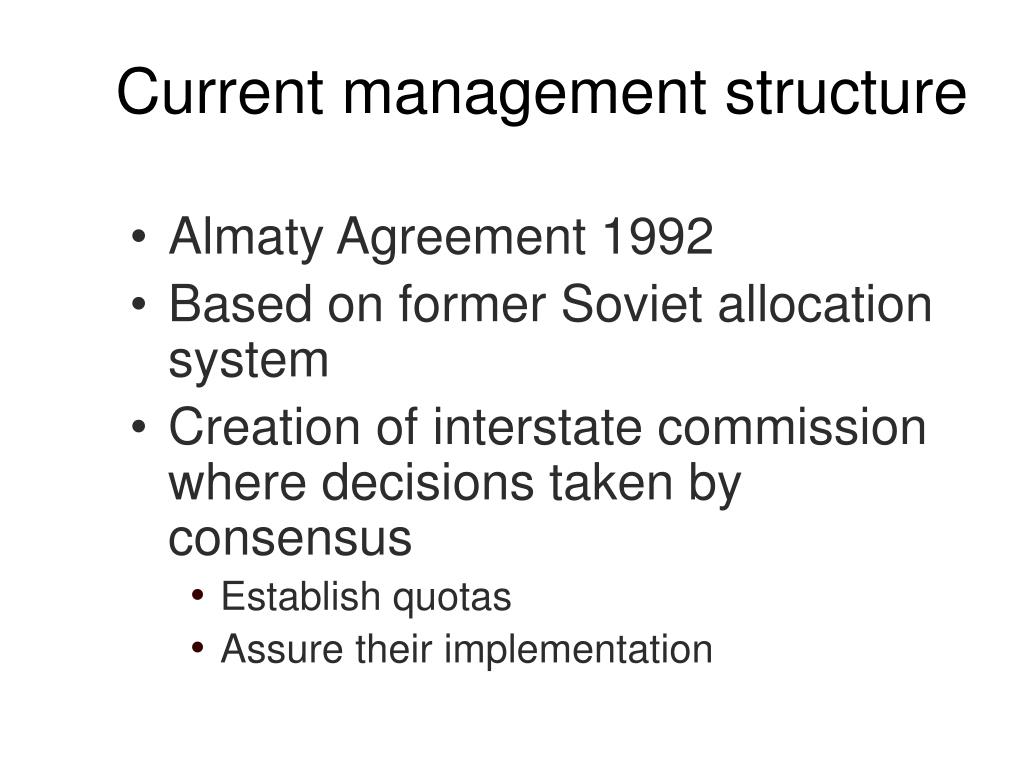 Current management structure

• Almaty Agreement 1992
• Based on former Soviet allocation system
• Creation of interstate commission where decisions taken by consensus
  • Establish quotas
  • Assure their implementation